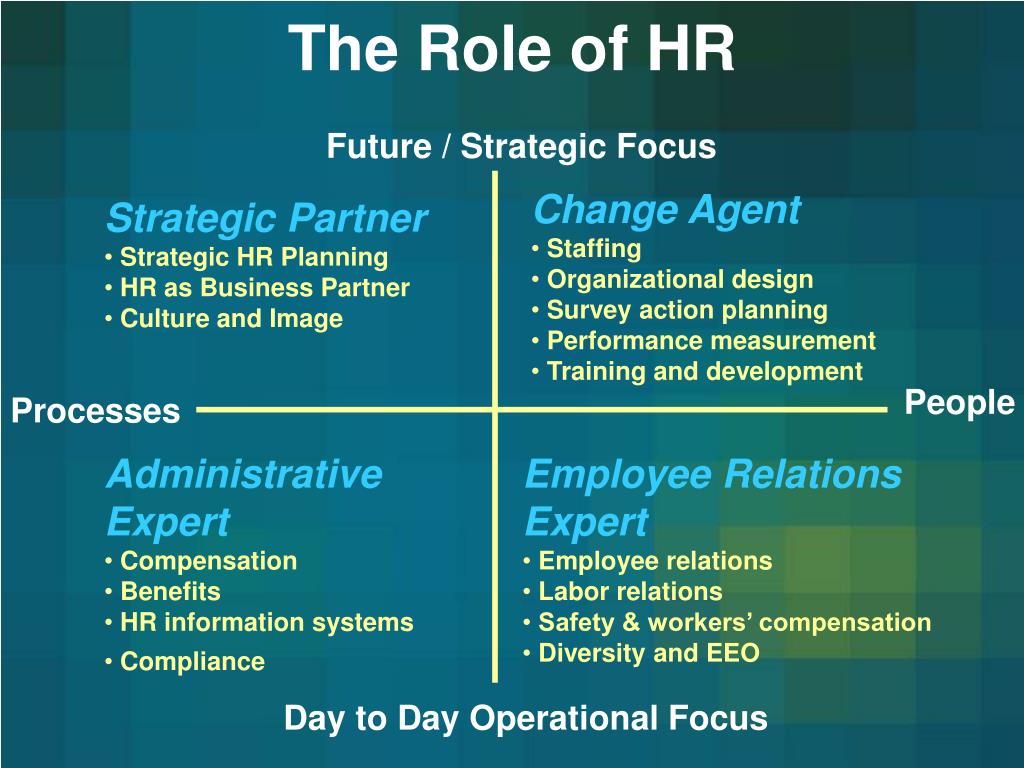 The Role of HR

Future / Strategic Focus

Strategic Partner
• Strategic HR Planning
• HR as Business Partner
• Culture and Image

Change Agent
• Staffing
• Organizational design
• Survey action planning
• Performance measurement
• Training and development

Processes

People

Administrative Expert
• Compensation
• Benefits
• HR information systems
• Compliance

Employee Relations Expert
• Employee relations
• Labor relations
• Safety & workers' compensation
• Diversity and EEO

Day to Day Operational Focus